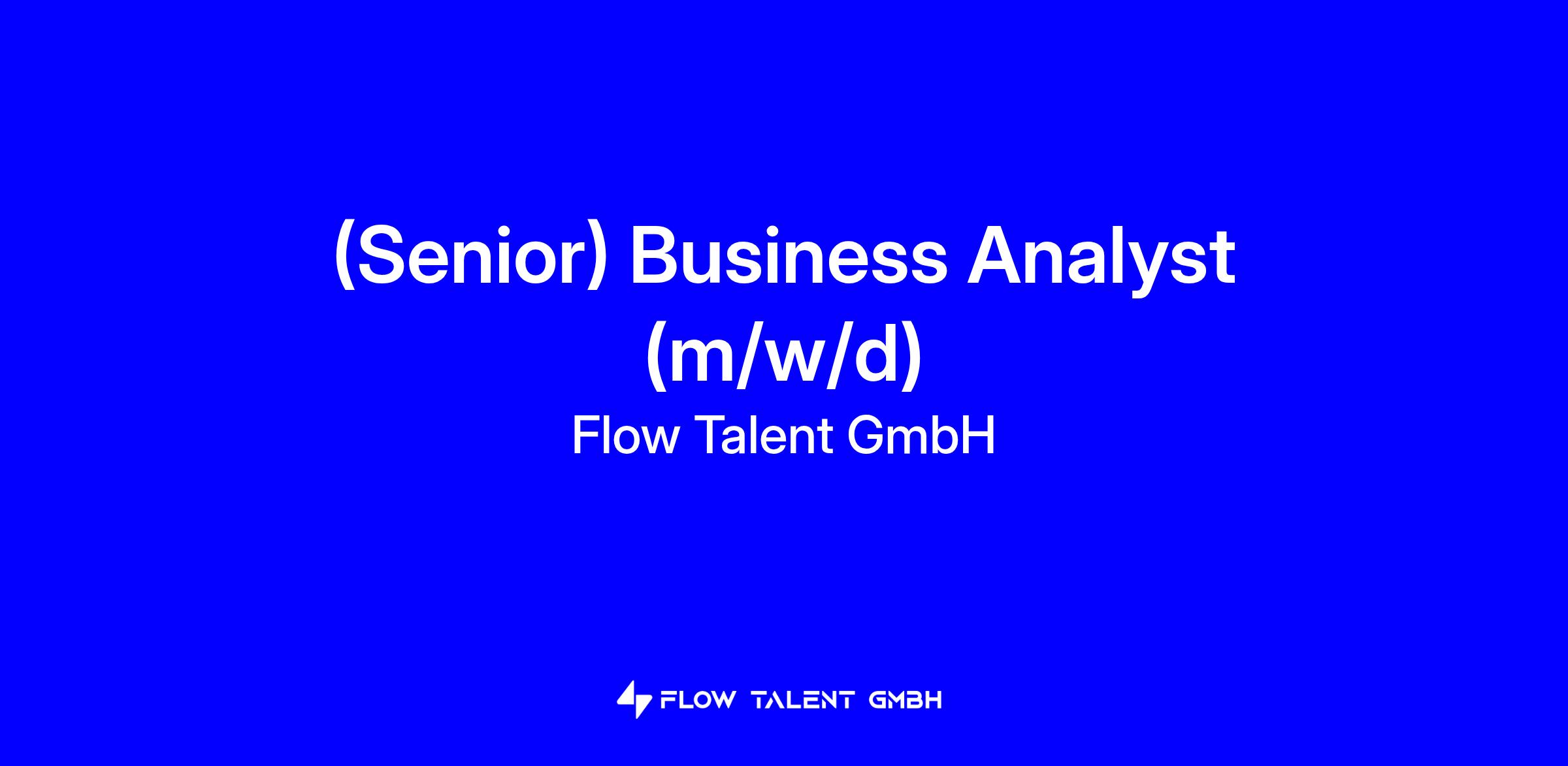 (Senior) Business Analyst (m/w/d)

Flow Talent GmbH

FLOW TALENT GMBH